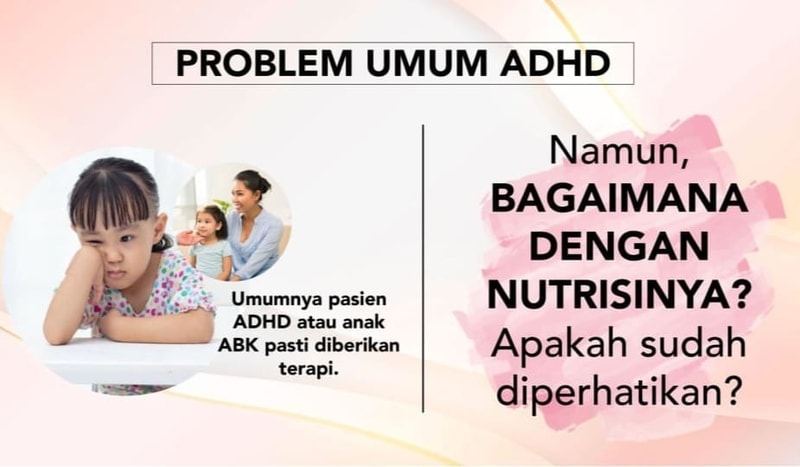 PROBLEM UMUM ADHD

Umumnya pasien ADHD atau anak ABK pasti diberikan terapi.

Namun, BAGAIMANA DENGAN NUTRISINYA? Apakah sudah diperhatikan?